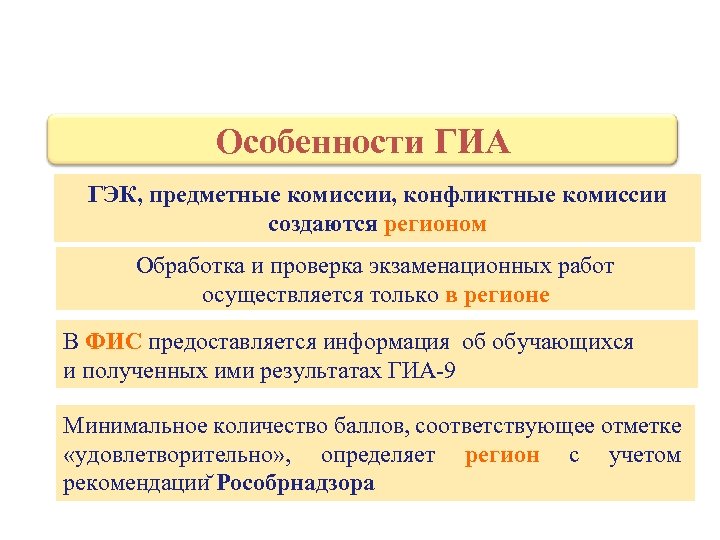 Особенности ГИА

ГЭК, предметные комиссии, конфликтные комиссии создаются регионом

Обработка и проверка экзаменационных работ осуществляется только в регионе

В ФИС предоставляется информация об обучающихся и полученных ими результатах ГИА-9

Минимальное количество баллов, соответствующее отметке «удовлетворительно», определяет регион с учетом рекомендаций Рособрнадзора